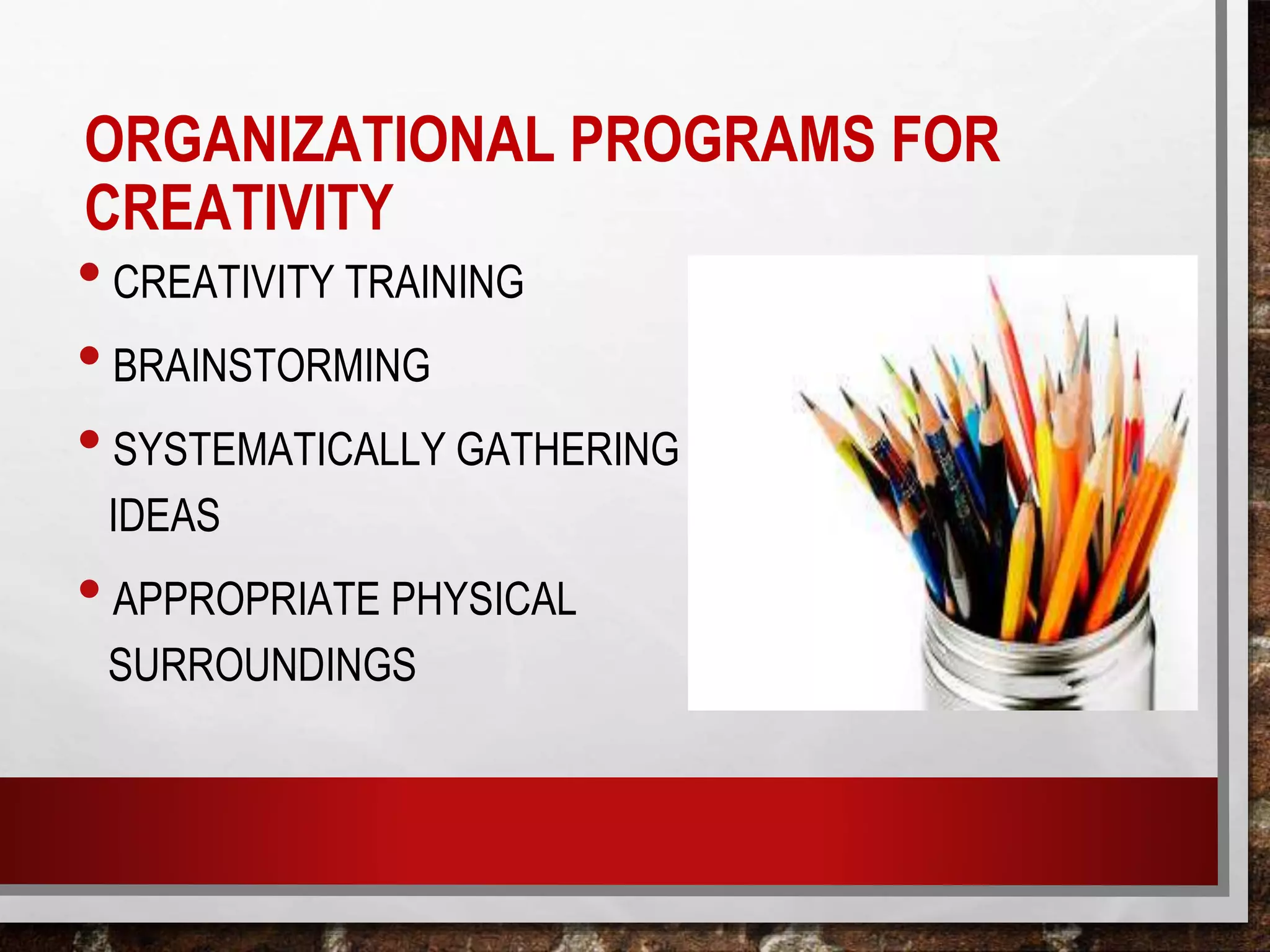 ORGANIZATIONAL PROGRAMS FOR CREATIVITY

• CREATIVITY TRAINING

• BRAINSTORMING

• SYSTEMATICALLY GATHERING IDEAS

• APPROPRIATE PHYSICAL SURROUNDINGS